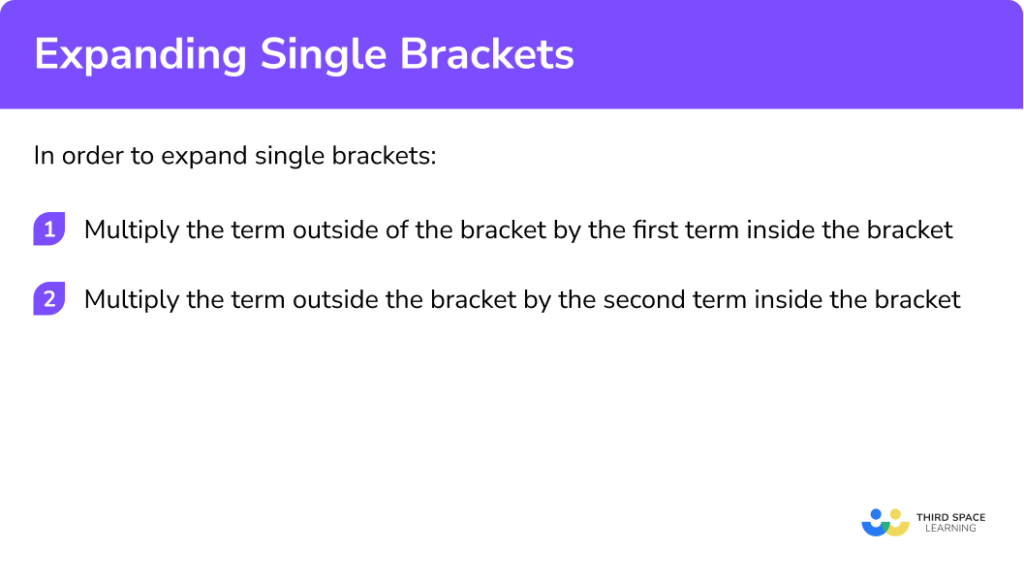 Expanding Single Brackets

In order to expand single brackets:

1 Multiply the term outside of the bracket by the first term inside the bracket

2 Multiply the term outside the bracket by the second term inside the bracket

THIRD SPACE LEARNING